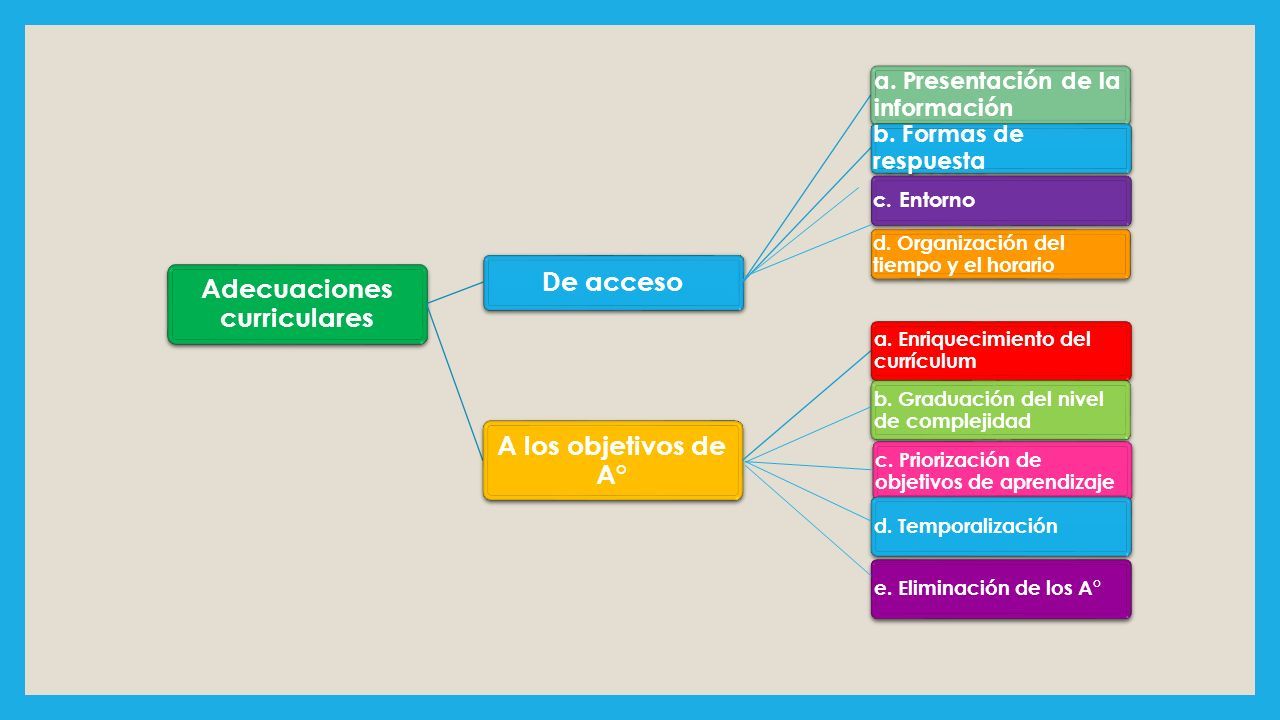 Adecuaciones curriculares

De acceso

a. Presentación de la información

b. Formas de respuesta

c. Entorno

d. Organización del tiempo y el horario

A los objetivos de A°

a. Enriquecimiento del currículum

b. Graduación del nivel de complejidad

c. Priorización de objetivos de aprendizaje

d. Temporalización

e. Eliminación de los A°